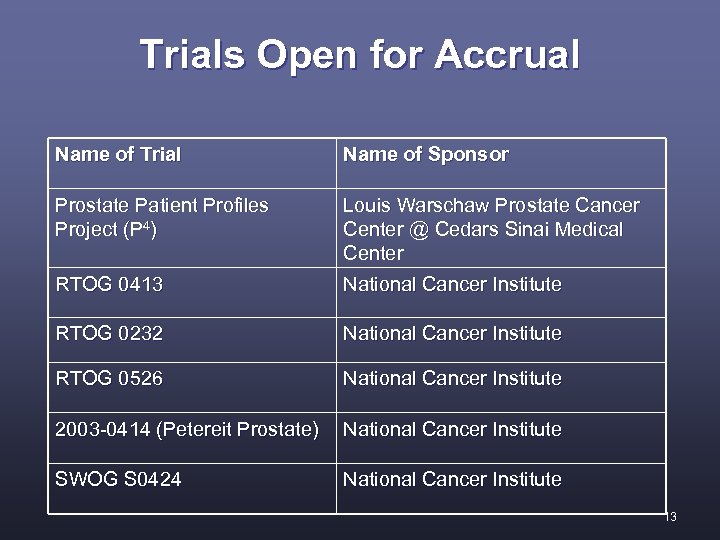 Trials Open for Accrual

| Name of Trial | Name of Sponsor |
|---|---|
| Prostate Patient Profiles Project ($P^4$) | Louis Warschaw Prostate Cancer Center @ Cedars Sinai Medical Center |
| RTOG 0413 | National Cancer Institute |
| RTOG 0232 | National Cancer Institute |
| RTOG 0526 | National Cancer Institute |
| 2003-0414 (Petereit Prostate) | National Cancer Institute |
| SWOG S0424 | National Cancer Institute |

13